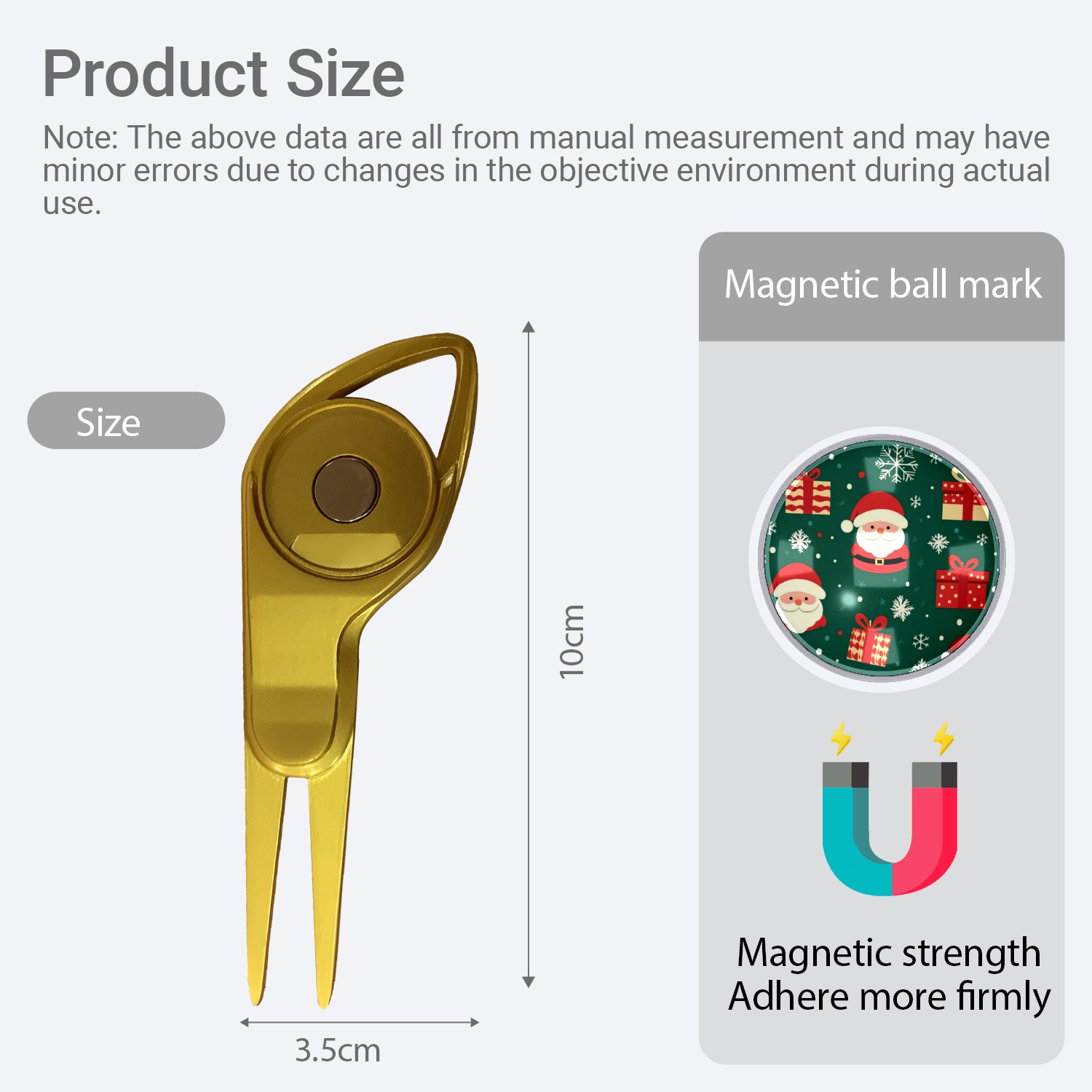 Product Size

Note: The above data are all from manual measurement and may have minor errors due to changes in the objective environment during actual use.

Size

10cm

3.5cm

Magnetic ball mark

Magnetic strength
Adhere more firmly